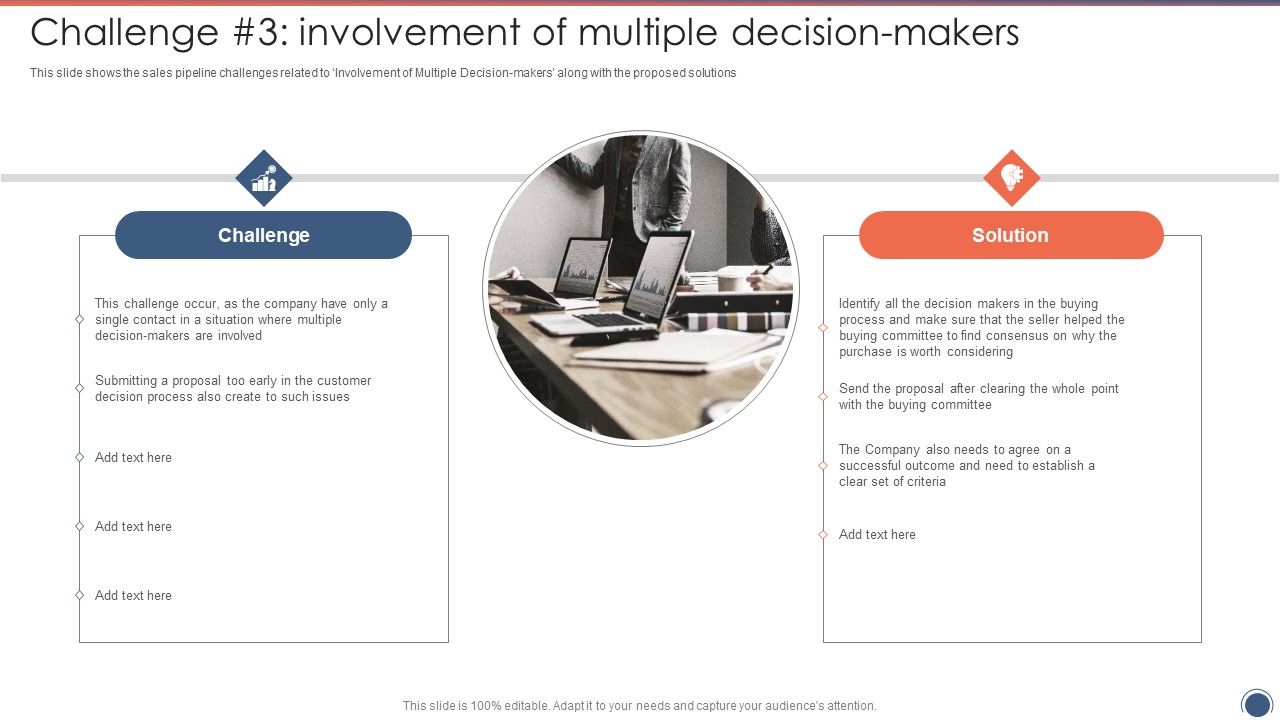 Challenge #3: involvement of multiple decision-makers

This slide shows the sales pipeline challenges related to 'Involvement of Multiple Decision-makers' along with the proposed solutions

Challenge

This challenge occur, as the company have only a single contact in a situation where multiple decision-makers are involved

Submitting a proposal too early in the customer decision process also create to such issues

Add text here

Add text here

Add text here

Solution

Identify all the decision makers in the buying process and make sure that the seller helped the buying committee to find consensus on why the purchase is worth considering

Send the proposal after clearing the whole point with the buying committee

The Company also needs to agree on a successful outcome and need to establish a clear set of criteria

Add text here

This slide is 100% editable. Adapt it to your needs and capture your audience's attention.